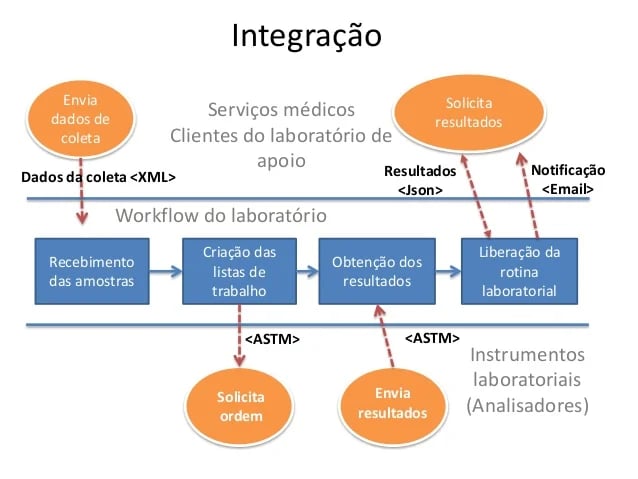 Integração

Envia dados de coleta

Serviços médicos
Clientes do laboratório de apoio

Solicita resultados

Dados da coleta <XML>

Resultados <Json>

Notificação <Email>

Workflow do laboratório

Recebimento das amostras

Criação das listas de trabalho

Obtenção dos resultados

Liberação da rotina laboratorial

<ASTM>

<ASTM>

Instrumentos laboratoriais (Analisadores)

Solicita ordem

Envia resultados